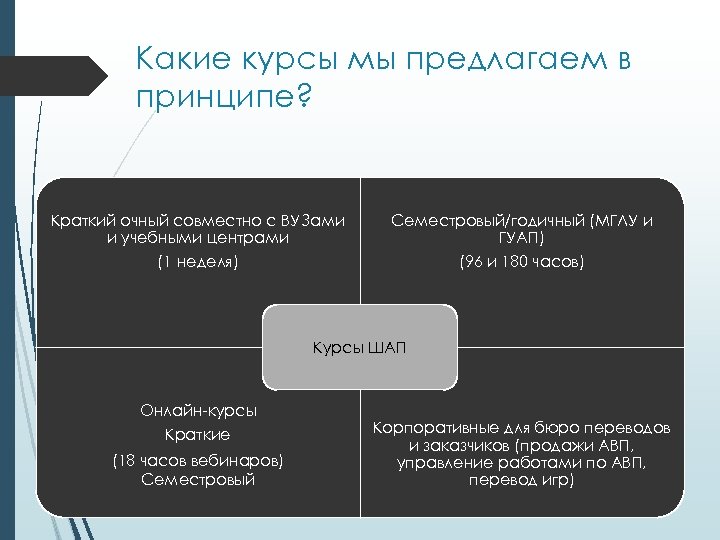 Какие курсы мы предлагаем в принципе?

Краткий очный совместно с ВУЗами и учебными центрами
(1 неделя)

Семестровый/годичный (МГЛУ и ГУАП)
(96 и 180 часов)

Курсы ШАП

Онлайн-курсы
Краткие
(18 часов вебинаров)
Семестровый

Корпоративные для бюро переводов и заказчиков (продажи АВП, управление работами по АВП, перевод игр)